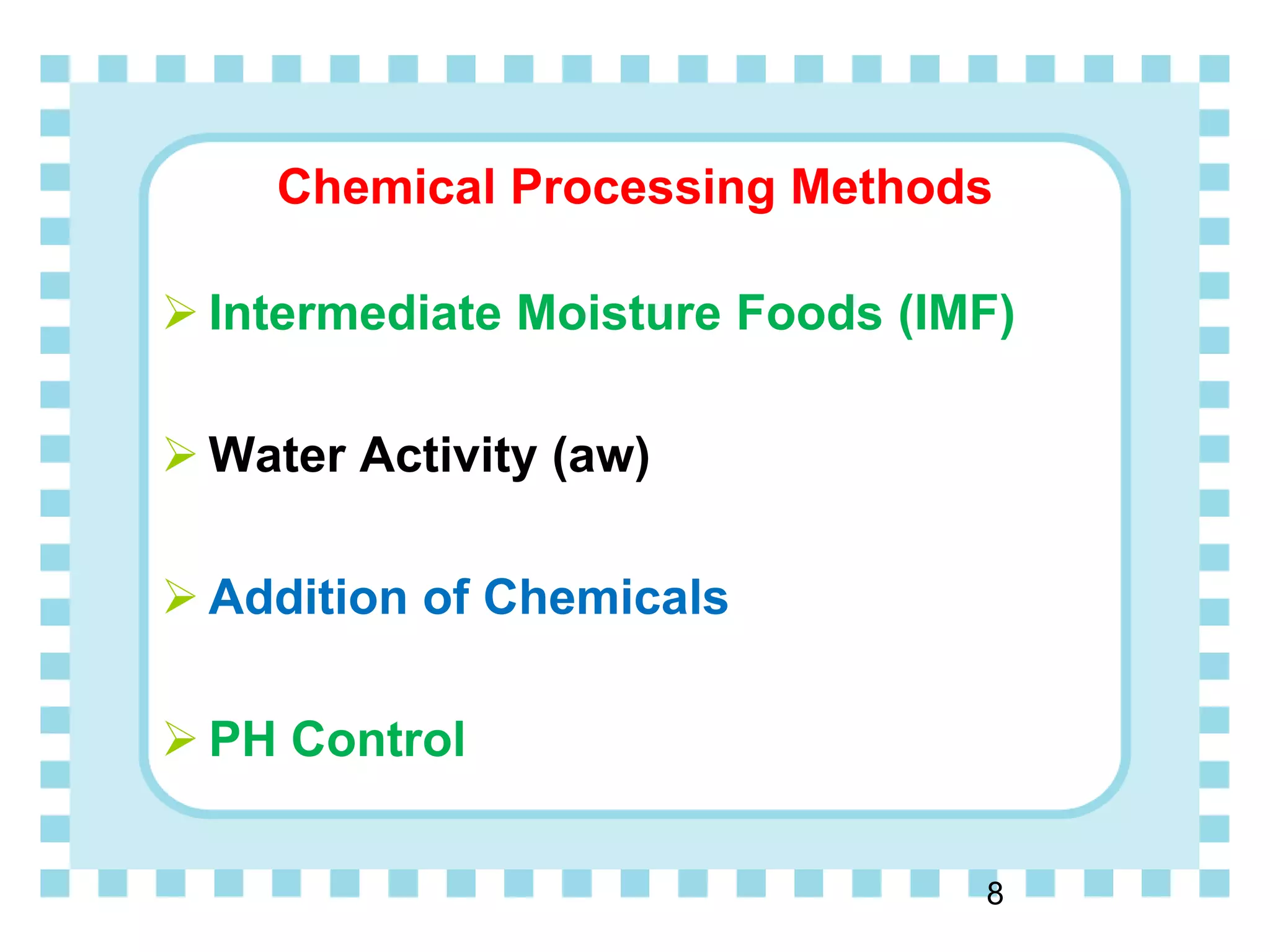 Chemical Processing Methods

➢ Intermediate Moisture Foods (IMF)

➢ Water Activity (aw)

➢ Addition of Chemicals

➢ PH Control

8